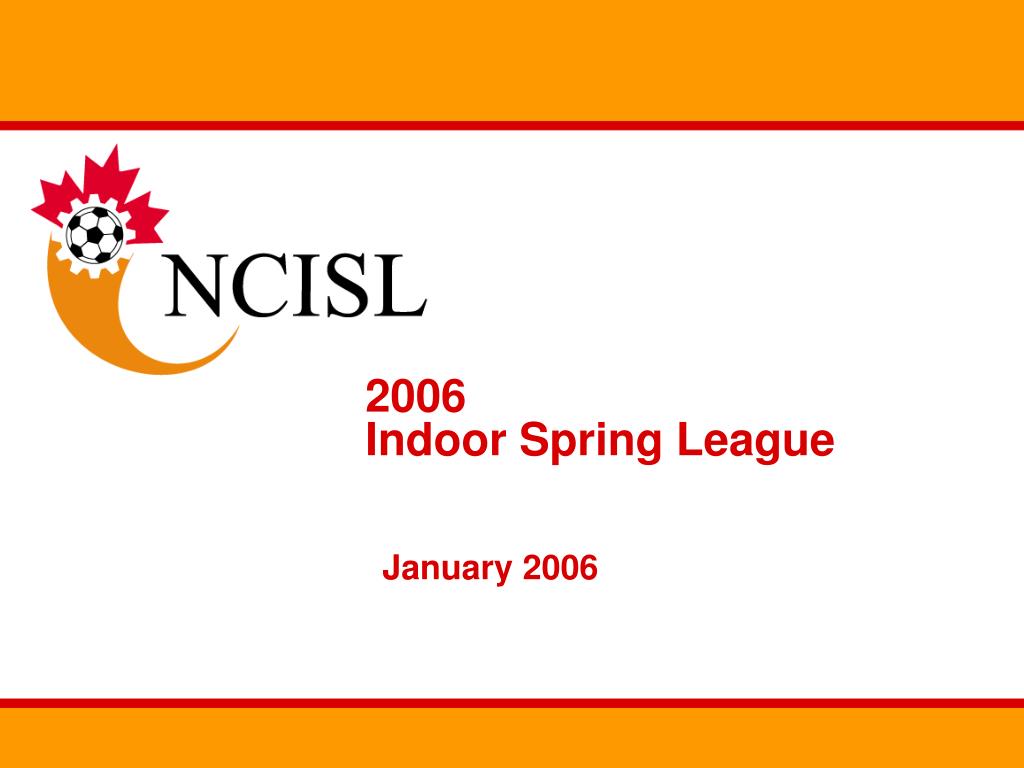 NCISL

2006
Indoor Spring League

January 2006